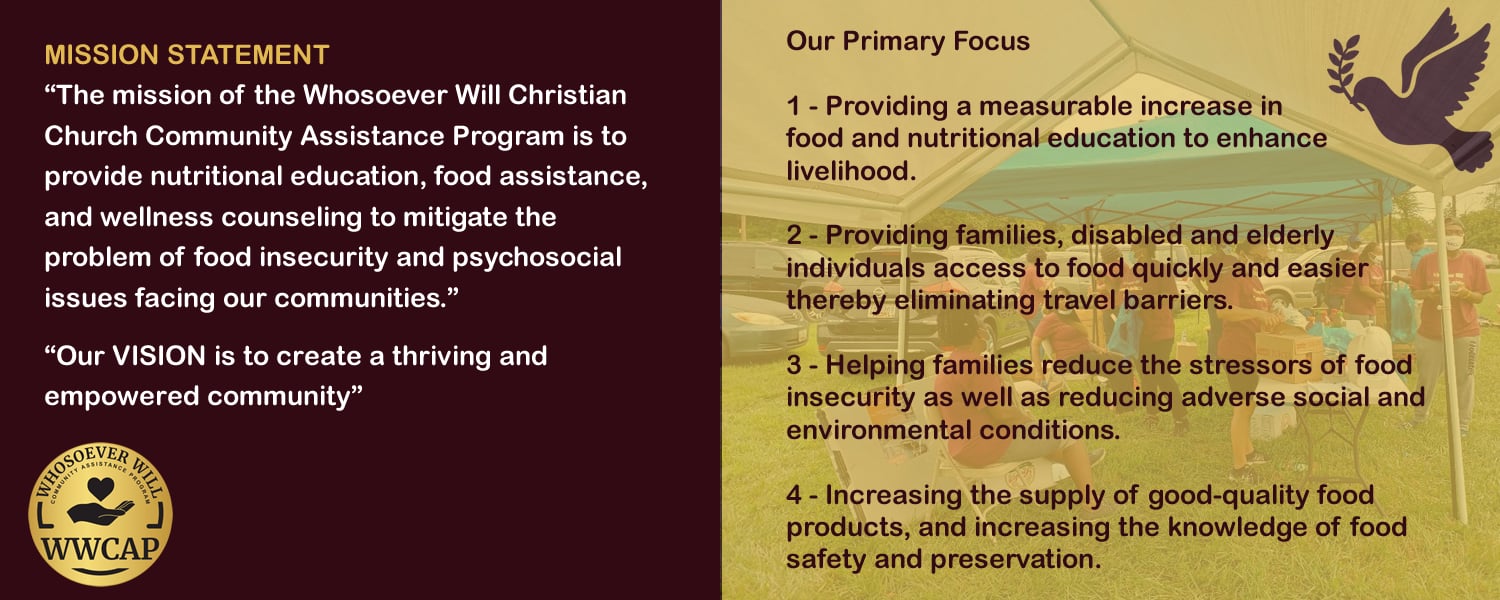 MISSION STATEMENT

“The mission of the Whosoever Will Christian Church Community Assistance Program is to provide nutritional education, food assistance, and wellness counseling to mitigate the problem of food insecurity and psychosocial issues facing our communities.”

“Our VISION is to create a thriving and empowered community”

WHOSOEVER WILL
COMMUNITY ASSISTANCE PROGRAM
WWCAP

Our Primary Focus

1 - Providing a measurable increase in food and nutritional education to enhance livelihood.

2 - Providing families, disabled and elderly individuals access to food quickly and easier thereby eliminating travel barriers.

3 - Helping families reduce the stressors of food insecurity as well as reducing adverse social and environmental conditions.

4 - Increasing the supply of good-quality food products, and increasing the knowledge of food safety and preservation.